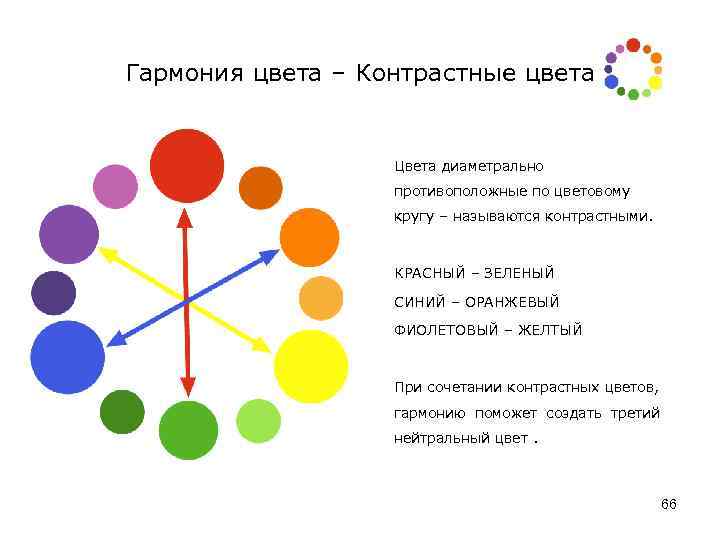 Гармония цвета – Контрастные цвета

Цвета диаметрально противоположные по цветовому кругу – называются контрастными.

КРАСНЫЙ – ЗЕЛЕНЫЙ

СИНИЙ – ОРАНЖЕВЫЙ

ФИОЛЕТОВЫЙ – ЖЕЛТЫЙ

При сочетании контрастных цветов, гармонию поможет создать третий нейтральный цвет .

66